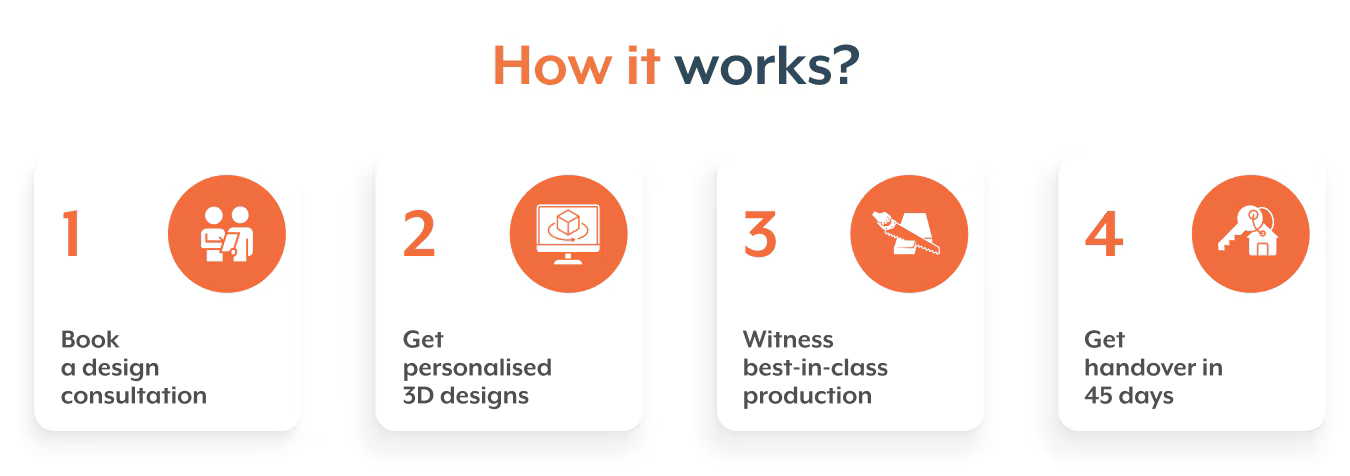 How it works?

1

Book a design consultation

2

Get personalised 3D designs

3

Witness best-in-class production

4

Get handover in 45 days